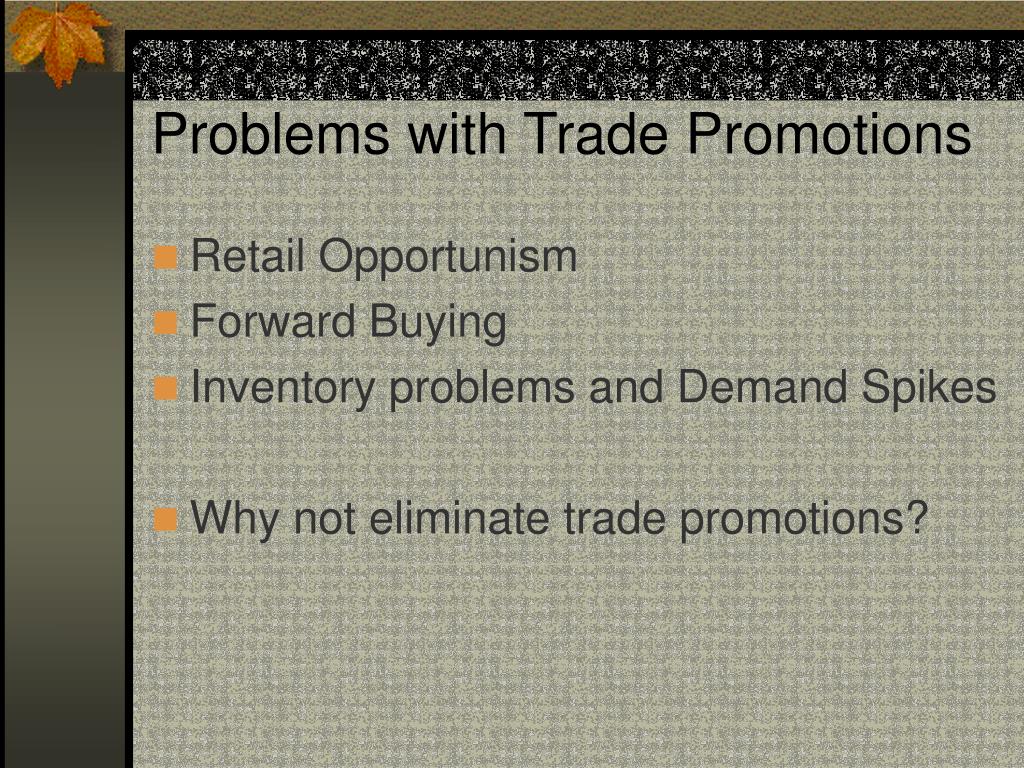 Problems with Trade Promotions

Retail Opportunism
Forward Buying
Inventory problems and Demand Spikes

Why not eliminate trade promotions?